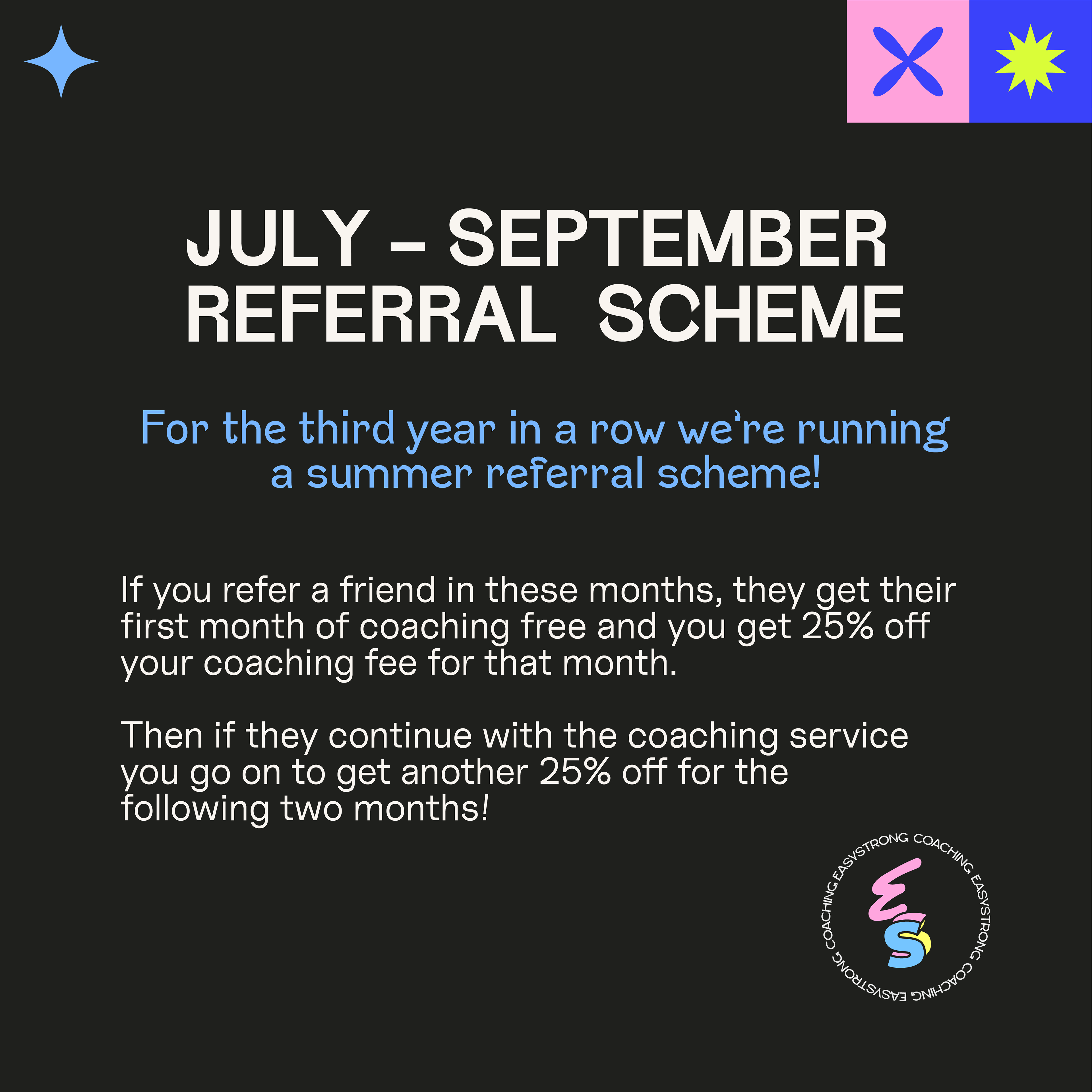 JULY – SEPTEMBER REFERRAL SCHEME

For the third year in a row we're running a summer referral scheme!

If you refer a friend in these months, they get their first month of coaching free and you get 25% off your coaching fee for that month.

Then if they continue with the coaching service you go on to get another 25% off for the following two months!

EASYSTRONG COACHING EASYSTRONG COACHING EASYSTRONG COACHING

ES